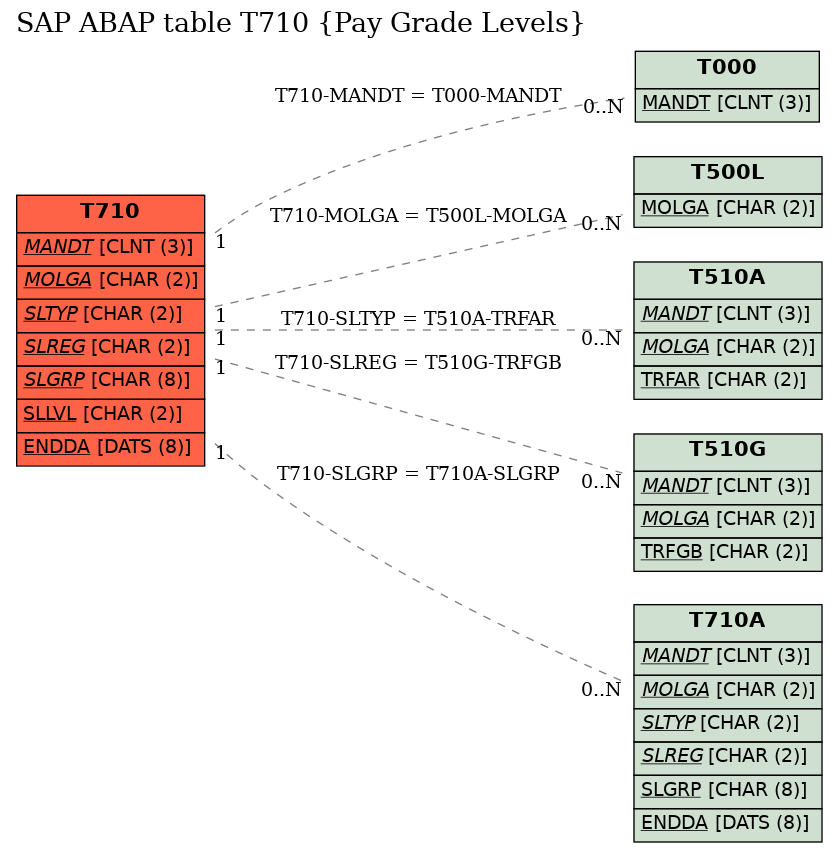 SAP ABAP table T710 {Pay Grade Levels}

T710
MANDT [CLNT (3)]
MOLGA [CHAR (2)]
SLTYP [CHAR (2)]
SLREG [CHAR (2)]
SLGRP [CHAR (8)]
SLLVL [CHAR (2)]
ENDDA [DATS (8)]

T710-MANDT = T000-MANDT
1
0..N

T710-MOLGA = T500L-MOLGA
1
0..N

T710-SLTYP = T510A-TRFAR
1
0..N

T710-SLREG = T510G-TRFGB
1
0..N

T710-SLGRP = T710A-SLGRP
1
0..N

T000
MANDT [CLNT (3)]

T500L
MOLGA [CHAR (2)]

T510A
MANDT [CLNT (3)]
MOLGA [CHAR (2)]
TRFAR [CHAR (2)]

T510G
MANDT [CLNT (3)]
MOLGA [CHAR (2)]
TRFGB [CHAR (2)]

T710A
MANDT [CLNT (3)]
MOLGA [CHAR (2)]
SLTYP [CHAR (2)]
SLREG [CHAR (2)]
SLGRP [CHAR (8)]
ENDDA [DATS (8)]